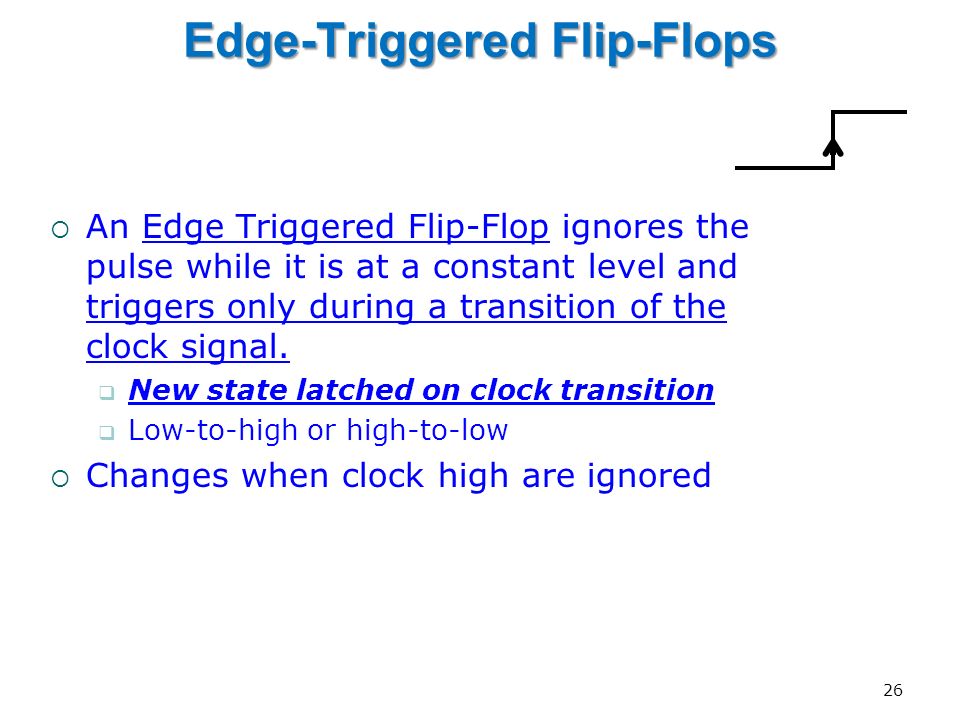 Edge-Triggered Flip-Flops

An Edge Triggered Flip-Flop ignores the pulse while it is at a constant level and triggers only during a transition of the clock signal.

New state latched on clock transition

Low-to-high or high-to-low

Changes when clock high are ignored

26